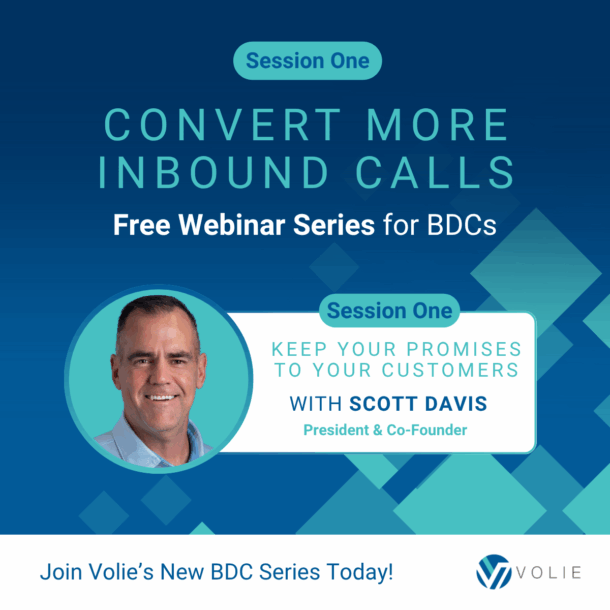 Session One

CONVERT MORE INBOUND CALLS

Free Webinar Series for BDCs

Session One

KEEP YOUR PROMISES TO YOUR CUSTOMERS

WITH SCOTT DAVIS

President & Co-Founder

Join Volie's New BDC Series Today!

VOLIE